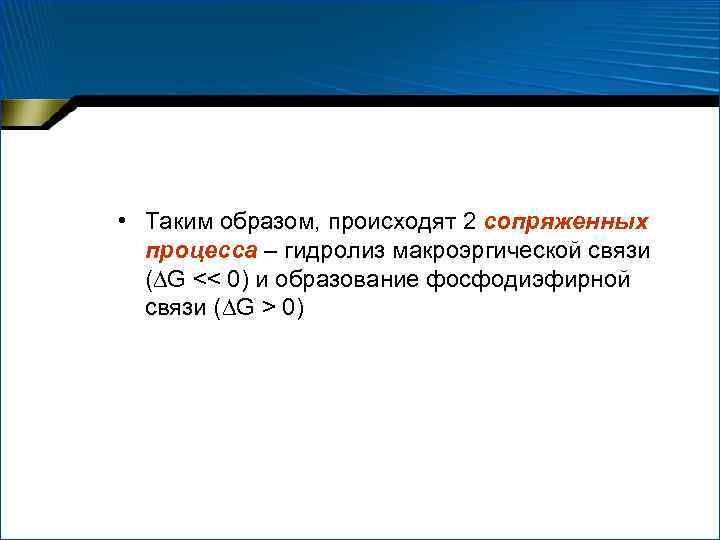 • Таким образом, происходят 2 сопряженных процесса – гидролиз макроэргической связи ($\Delta G << 0$) и образование фосфодиэфирной связи ($\Delta G > 0$)